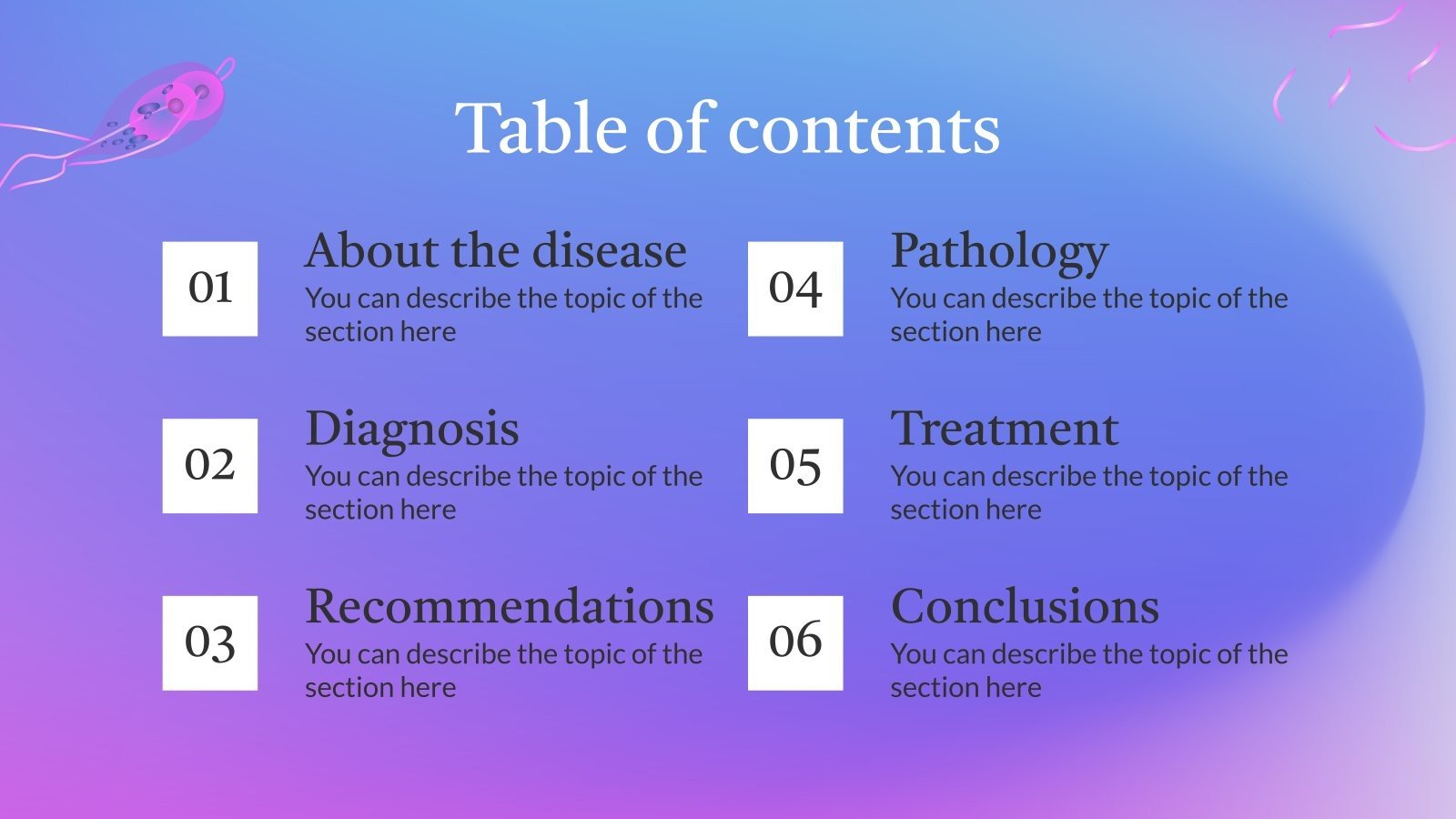 Table of contents

01
About the disease
You can describe the topic of the section here

02
Diagnosis
You can describe the topic of the section here

03
Recommendations
You can describe the topic of the section here

04
Pathology
You can describe the topic of the section here

05
Treatment
You can describe the topic of the section here

06
Conclusions
You can describe the topic of the section here